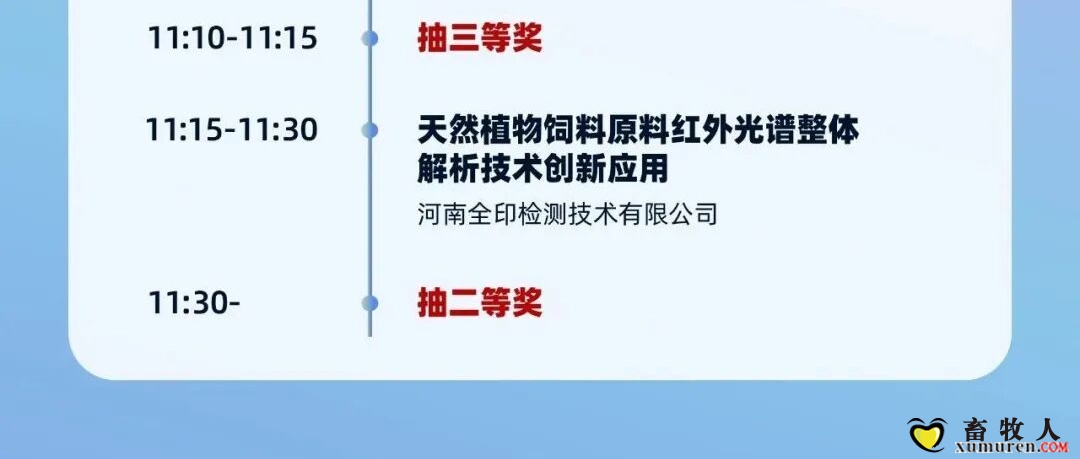 11:10-11:15 抽三等奖

11:15-11:30 天然植物饲料原料红外光谱整体解析技术创新应用

河南全印检测技术有限公司

11:30- 抽二等奖

畜牧人
xumuren.COM